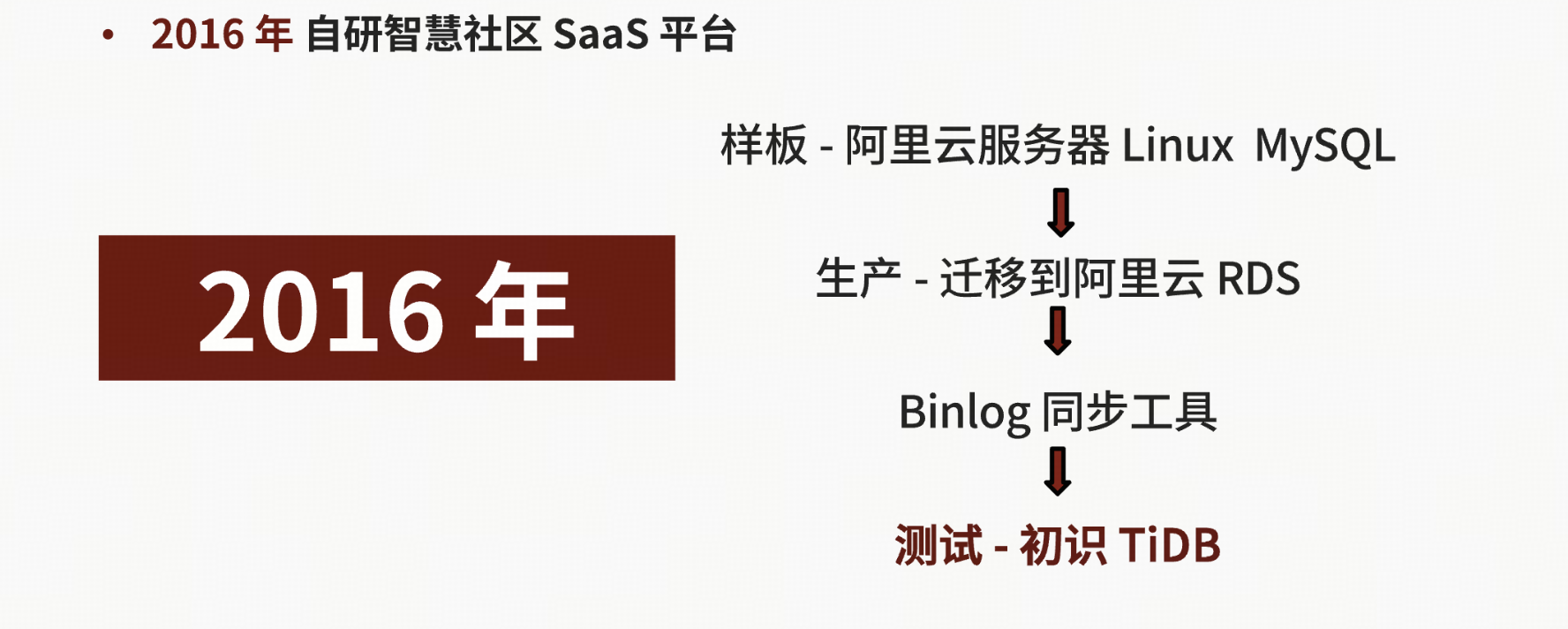 • 2016 年 自研智慧社区 SaaS 平台

2016 年

样板 - 阿里云服务器 Linux MySQL

生产 - 迁移到阿里云 RDS

Binlog 同步工具

测试 - 初识 TiDB